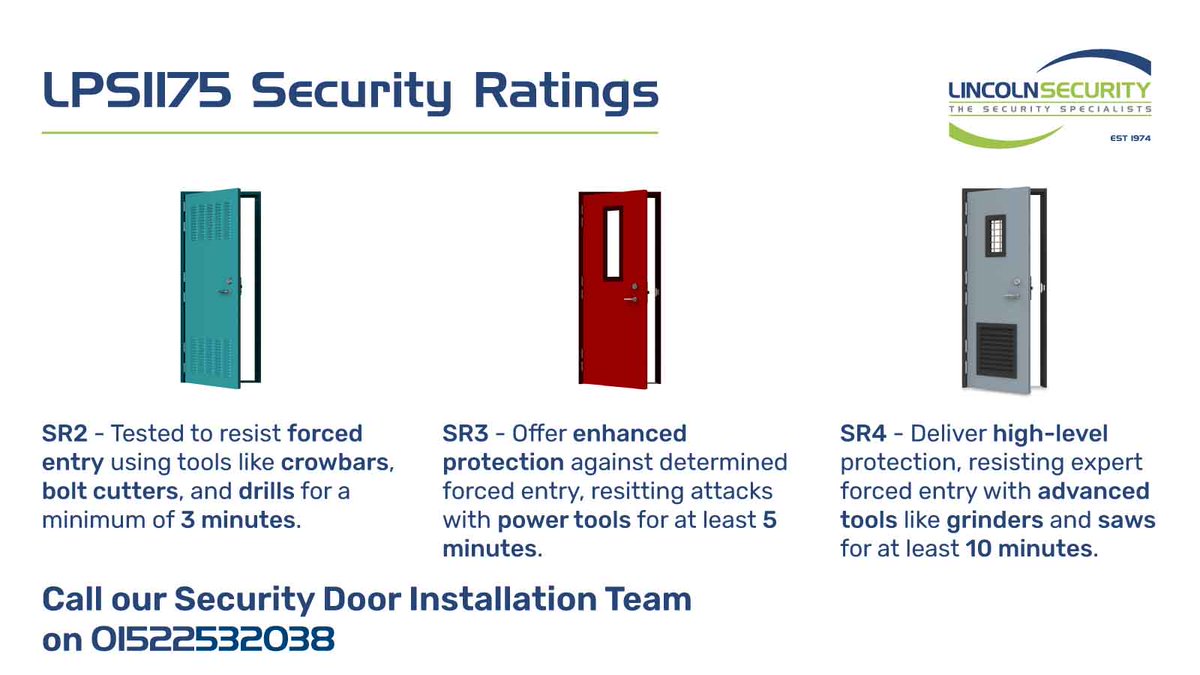 LPS1175 Security Ratings

LINCOLNSECURITY
THE SECURITY SPECIALISTS
EST 1974

SR2 - Tested to resist forced entry using tools like crowbars, bolt cutters, and drills for a minimum of 3 minutes.

SR3 - Offer enhanced protection against determined forced entry, resitting attacks with power tools for at least 5 minutes.

SR4 - Deliver high-level protection, resisting expert forced entry with advanced tools like grinders and saws for at least 10 minutes.

Call our Security Door Installation Team on 01522532038